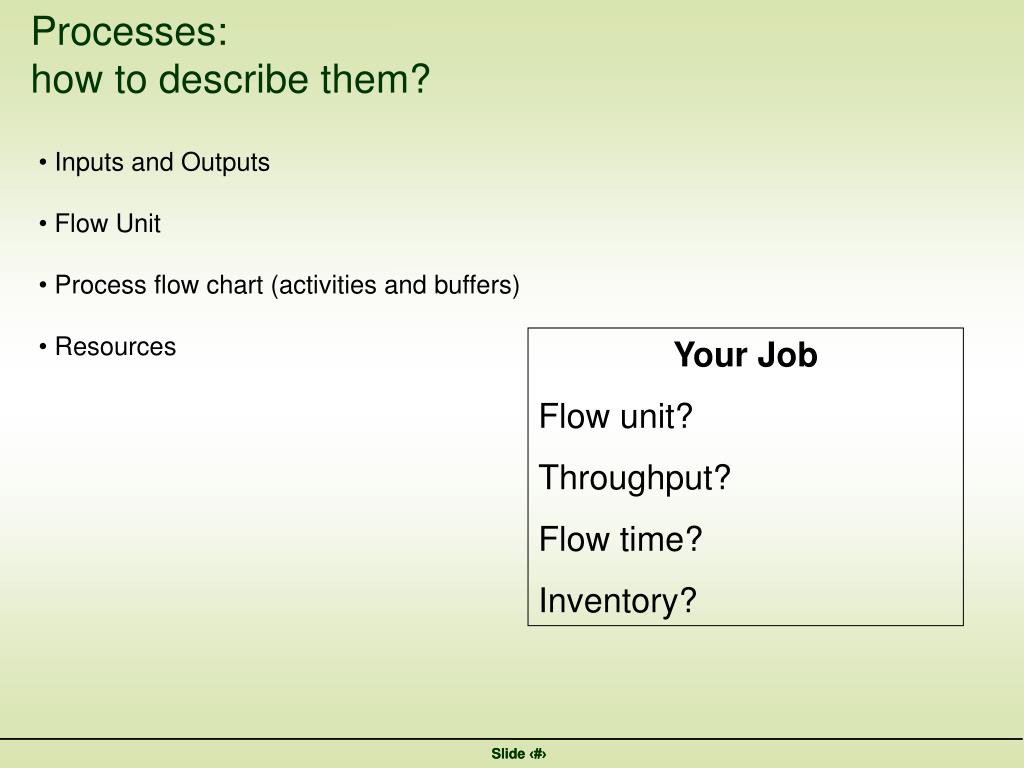 Processes:
how to describe them?

• Inputs and Outputs

• Flow Unit

• Process flow chart (activities and buffers)

• Resources

Your Job

Flow unit?

Throughput?

Flow time?

Inventory?

Slide ‹#›